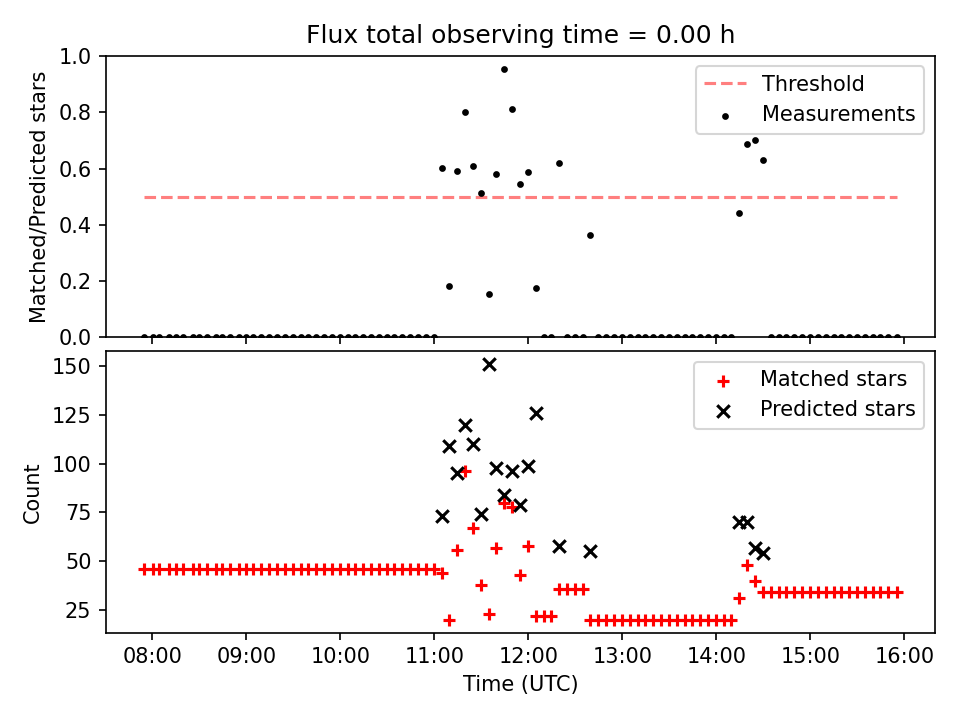 Flux total observing time = 0.00 h

Matched/Predicted stars

1.0
0.8
0.6
0.4
0.2
0.0

Threshold
Measurements

Count

150
125
100
75
50
25

Matched stars
Predicted stars

08:00 09:00 10:00 11:00 12:00 13:00 14:00 15:00 16:00
Time (UTC)